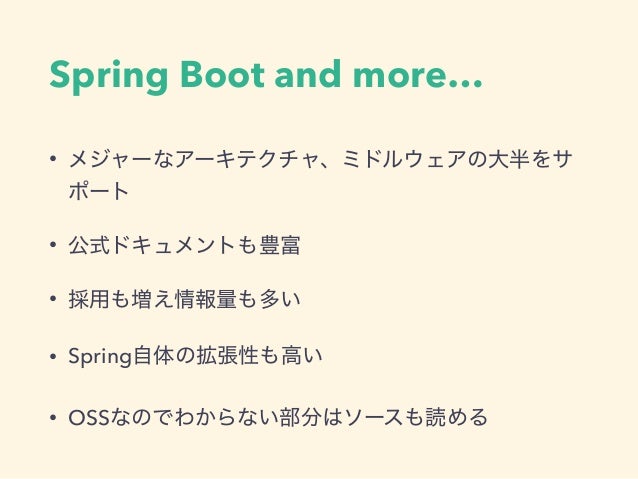 Spring Boot and more…

• メジャーなアーキテクチャ、ミドルウェアの大半をサポート

• 公式ドキュメントも豊富

• 採用も増え情報量も多い

• Spring自体の拡張性も高い

• OSSなのでわからない部分はソースも読める